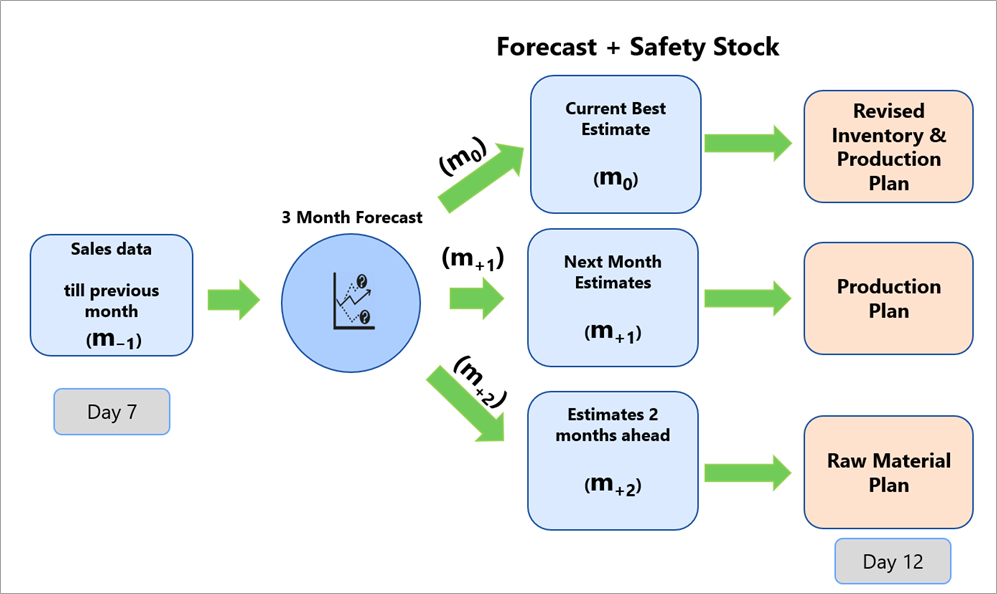 Forecast + Safety Stock

Sales data

till previous month

($m_{-1}$)

Day 7

3 Month Forecast

($m_0$)

($m_{+1}$)

($m_{+2}$)

Current Best Estimate

($m_0$)

Next Month Estimates

($m_{+1}$)

Estimates 2 months ahead

($m_{+2}$)

Revised Inventory & Production Plan

Production Plan

Raw Material Plan

Day 12